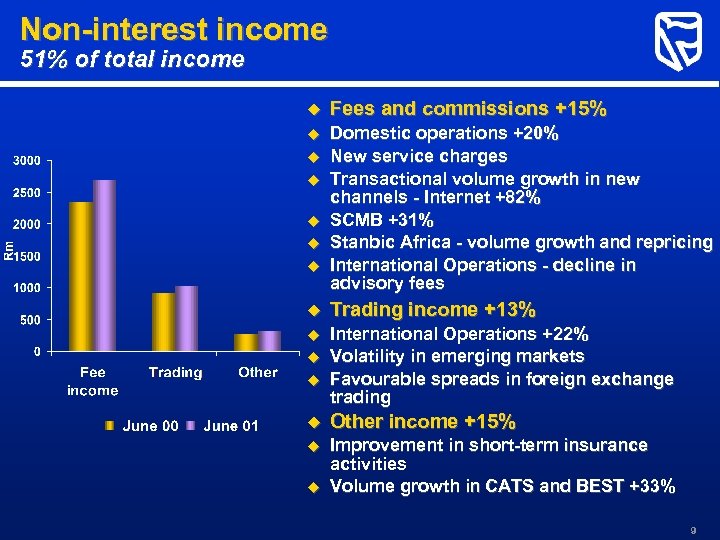 Non-interest income
51% of total income

3000
2500
2000
Rm
1500
1000
500
0
Fee income
Trading
Other

June 00
June 01

Fees and commissions +15%
Domestic operations +20%
New service charges
Transactional volume growth in new channels - Internet +82%
SCMB +31%
Stanbic Africa - volume growth and repricing
International Operations - decline in advisory fees
Trading income +13%
International Operations +22%
Volatility in emerging markets
Favourable spreads in foreign exchange trading
Other income +15%
Improvement in short-term insurance activities
Volume growth in CATS and BEST +33%

9